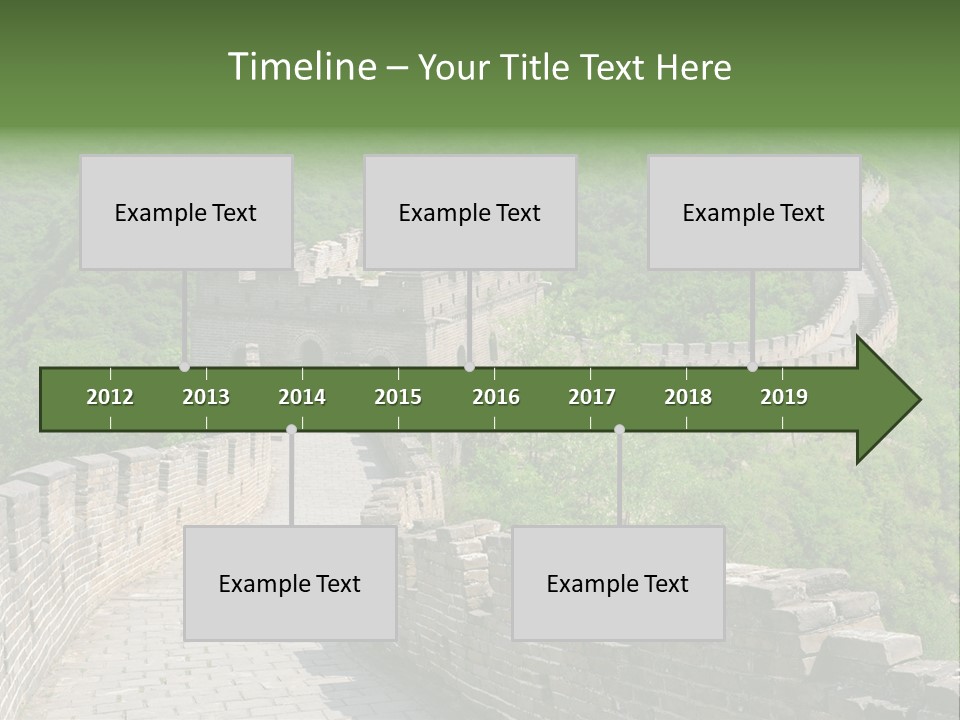 Timeline – Your Title Text Here

Example Text

Example Text

Example Text

2012
2013
2014
2015
2016
2017
2018
2019

Example Text

Example Text